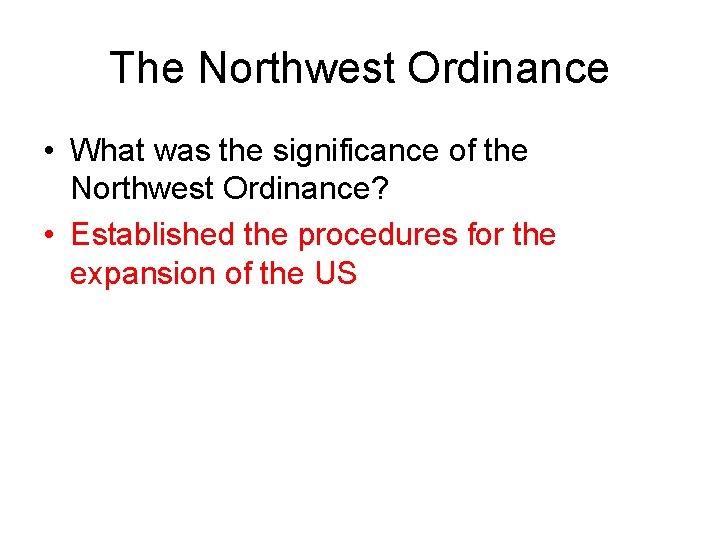 The Northwest Ordinance

• What was the significance of the Northwest Ordinance?

• Established the procedures for the expansion of the US